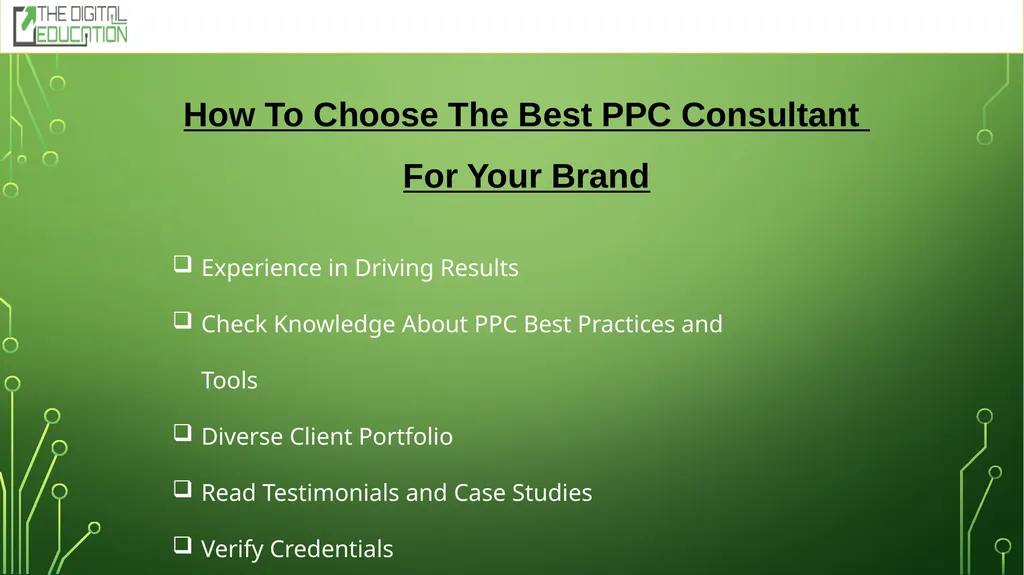 THE DIGITAL EDUCATION

How To Choose The Best PPC Consultant For Your Brand

❑ Experience in Driving Results

❑ Check Knowledge About PPC Best Practices and Tools

❑ Diverse Client Portfolio

❑ Read Testimonials and Case Studies

❑ Verify Credentials